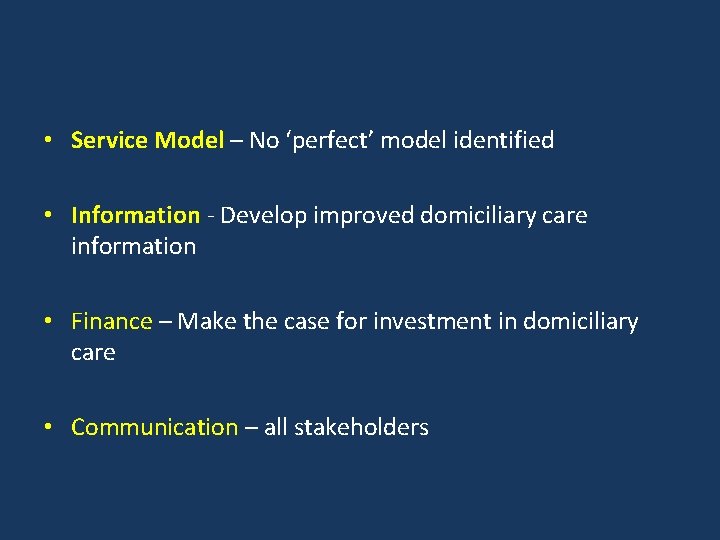 • Service Model – No ‘perfect’ model identified

• Information - Develop improved domiciliary care information

• Finance – Make the case for investment in domiciliary care

• Communication – all stakeholders